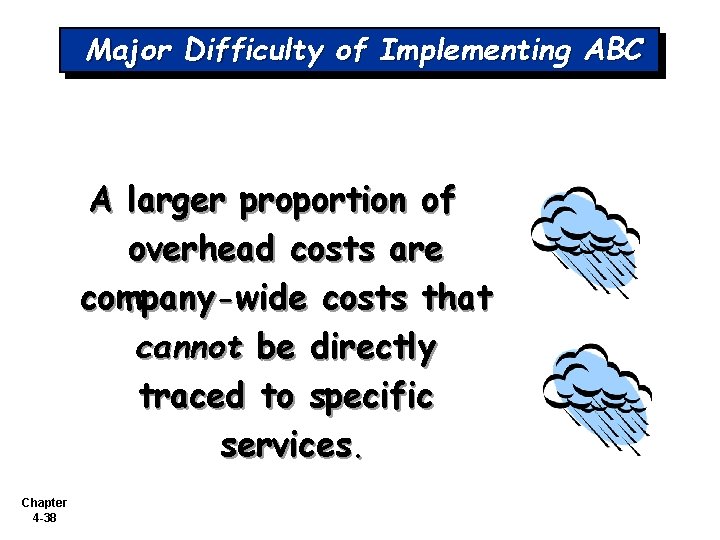 Major Difficulty of Implementing ABC

A larger proportion of overhead costs are company-wide costs that cannot be directly traced to specific services.

Chapter
4-38